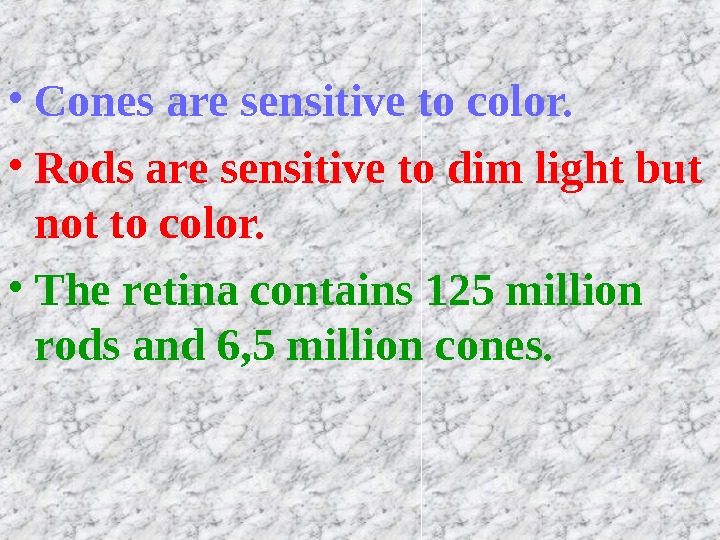 • Cones are sensitive to color.

• Rods are sensitive to dim light but not to color.

• The retina contains 125 million rods and 6,5 million cones.